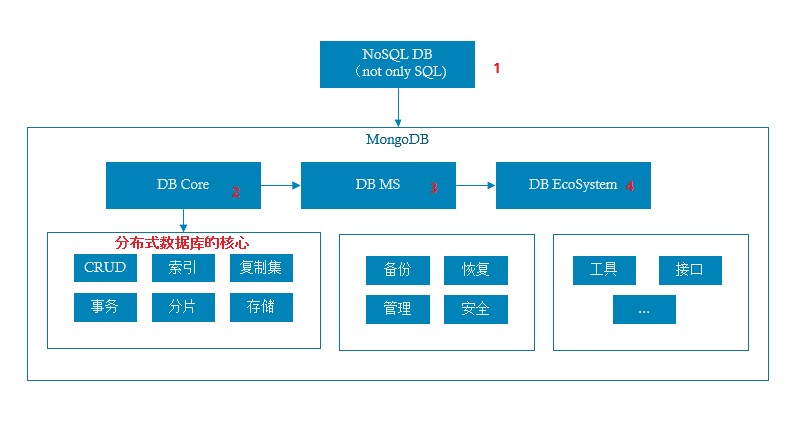 NoSQL DB
（not only SQL)
1

MongoDB

DB Core 2
DB MS 3
DB EcoSystem 4

分布式数据库的核心
CRUD
索引
复制集
事务
分片
存储

备份
恢复
管理
安全

工具
接口
...